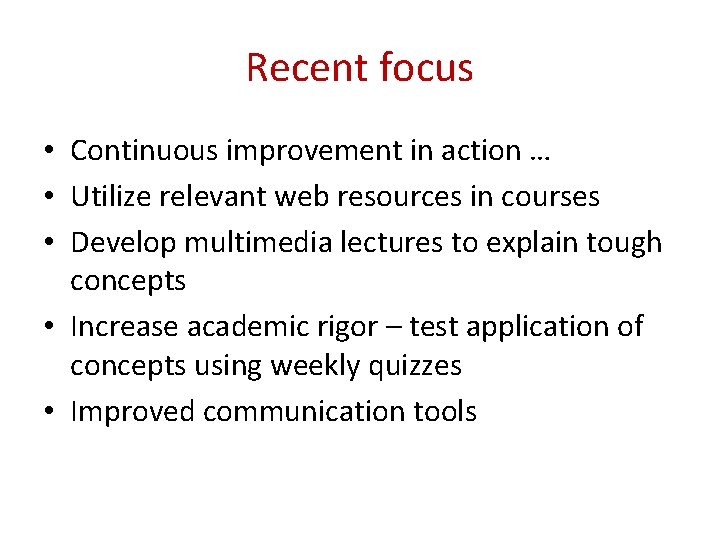 Recent focus

• Continuous improvement in action …
• Utilize relevant web resources in courses
• Develop multimedia lectures to explain tough concepts
• Increase academic rigor – test application of concepts using weekly quizzes
• Improved communication tools